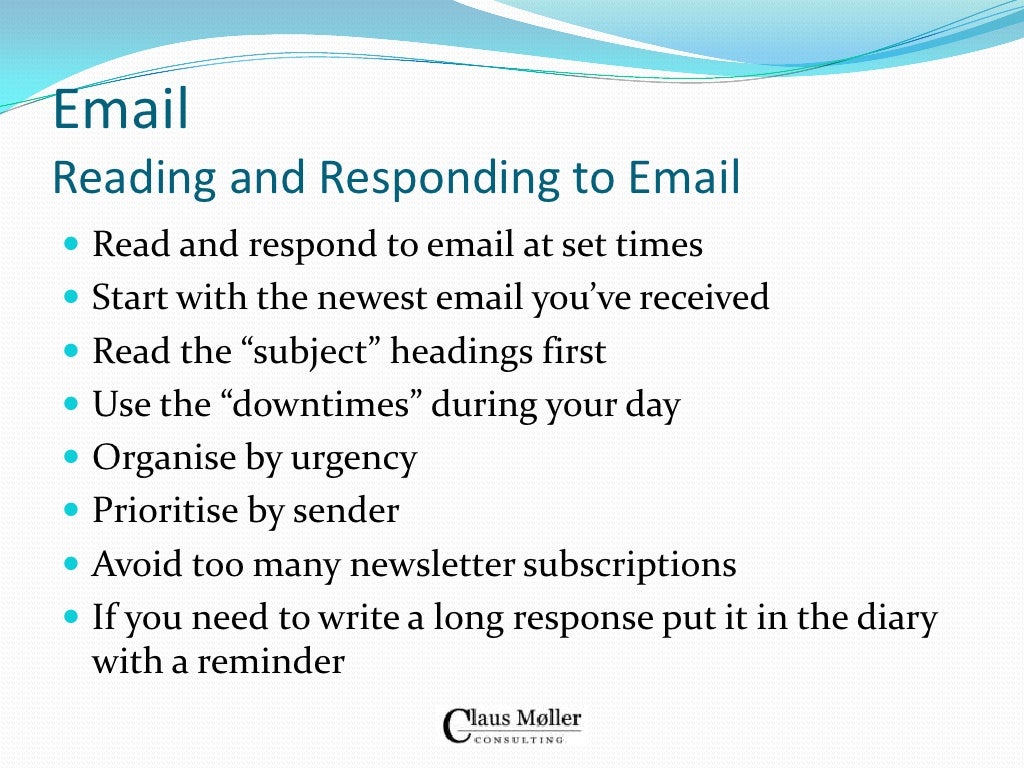 Email
Reading and Responding to Email

- Read and respond to email at set times
- Start with the newest email you've received
- Read the "subject" headings first
- Use the "downtimes" during your day
- Organise by urgency
- Prioritise by sender
- Avoid too many newsletter subscriptions
- If you need to write a long response put it in the diary with a reminder

Claus Møller
CONSULTING